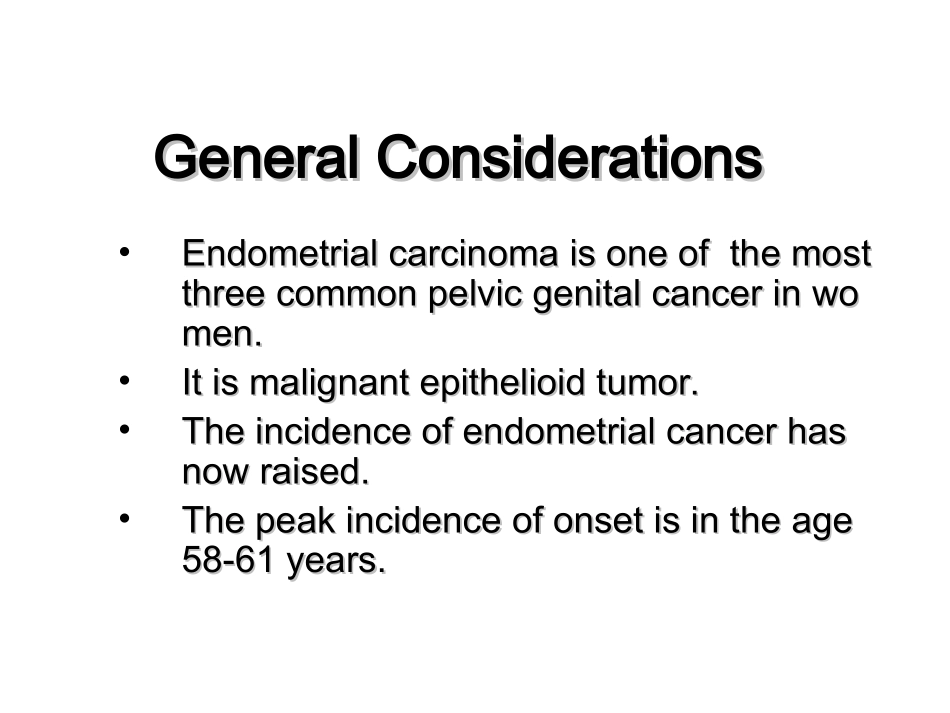 General Considerations

• Endometrial carcinoma is one of the most three common pelvic genital cancer in wo men.
• It is malignant epithelioid tumor.
• The incidence of endometrial cancer has now raised.
• The peak incidence of onset is in the age 58-61 years.